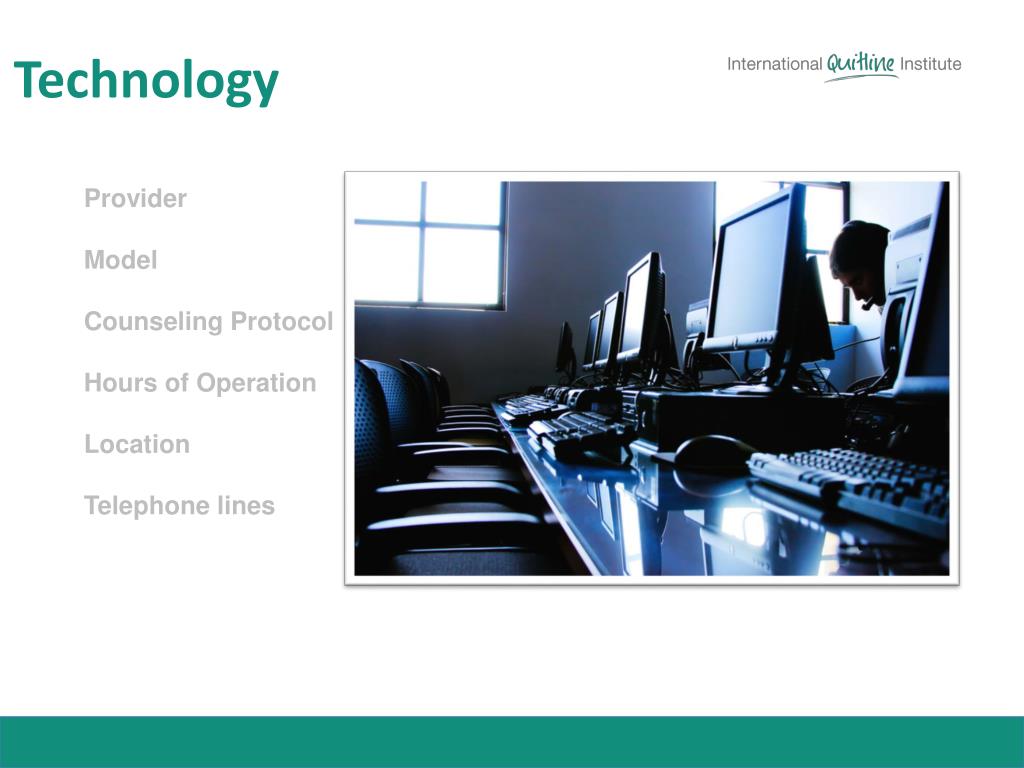 Technology

International Quitline Institute

Provider

Model

Counseling Protocol

Hours of Operation

Location

Telephone lines